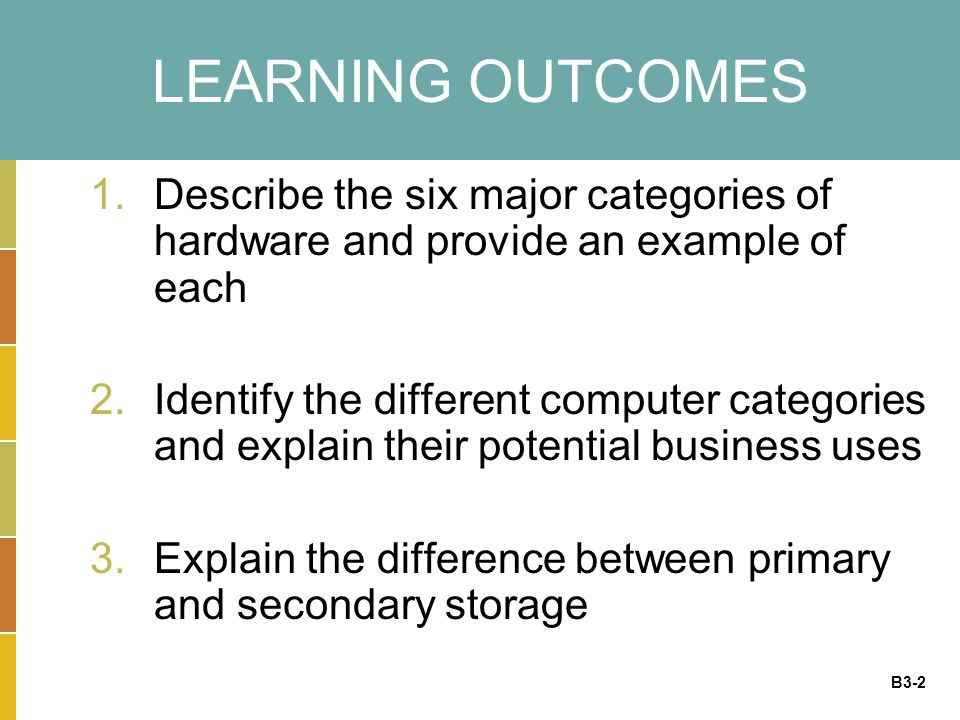 LEARNING OUTCOMES

1. Describe the six major categories of hardware and provide an example of each

2. Identify the different computer categories and explain their potential business uses

3. Explain the difference between primary and secondary storage

B3-2